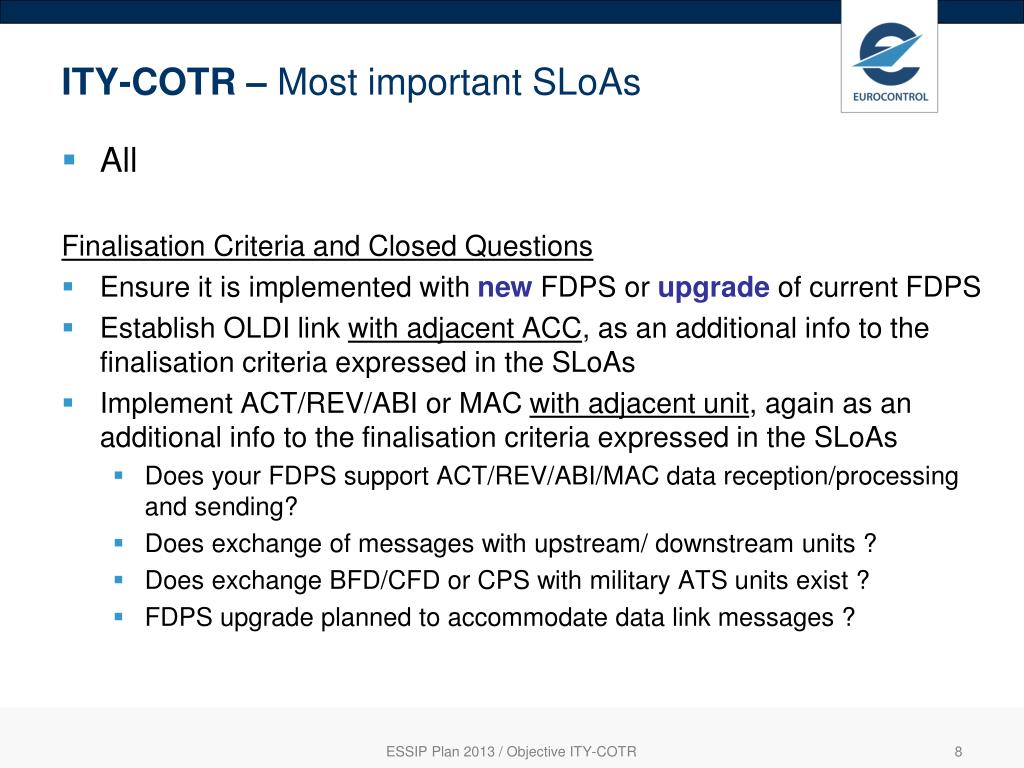 EUROCONTROL

ITY-COTR – Most important SLoAs

▪ All

Finalisation Criteria and Closed Questions

▪ Ensure it is implemented with new FDPS or upgrade of current FDPS
▪ Establish OLDI link with adjacent ACC, as an additional info to the finalisation criteria expressed in the SLoAs
▪ Implement ACT/REV/ABI or MAC with adjacent unit, again as an additional info to the finalisation criteria expressed in the SLoAs
  ▪ Does your FDPS support ACT/REV/ABI/MAC data reception/processing and sending?
  ▪ Does exchange of messages with upstream/ downstream units ?
  ▪ Does exchange BFD/CFD or CPS with military ATS units exist ?
  ▪ FDPS upgrade planned to accommodate data link messages ?

ESSIP Plan 2013 / Objective ITY-COTR

8